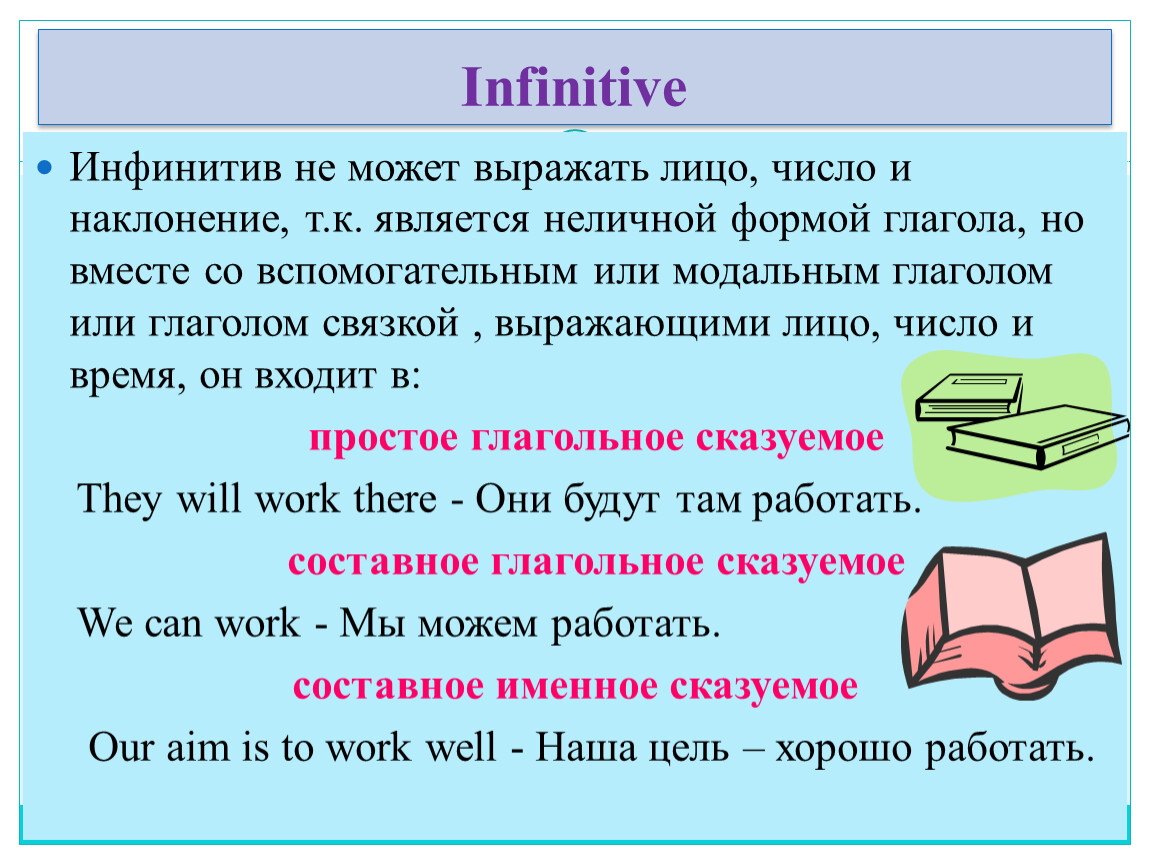 Infinitive

Инфинитив не может выражать лицо, число и наклонение, т.к. является неличной формой глагола, но вместе со вспомогательным или модальным глаголом или глаголом связкой , выражающими лицо, число и время, он входит в:

простое глагольное сказуемое

They will work there - Они будут там работать.

составное глагольное сказуемое

We can work - Мы можем работать.

составное именное сказуемое

Our aim is to work well - Наша цель – хорошо работать.